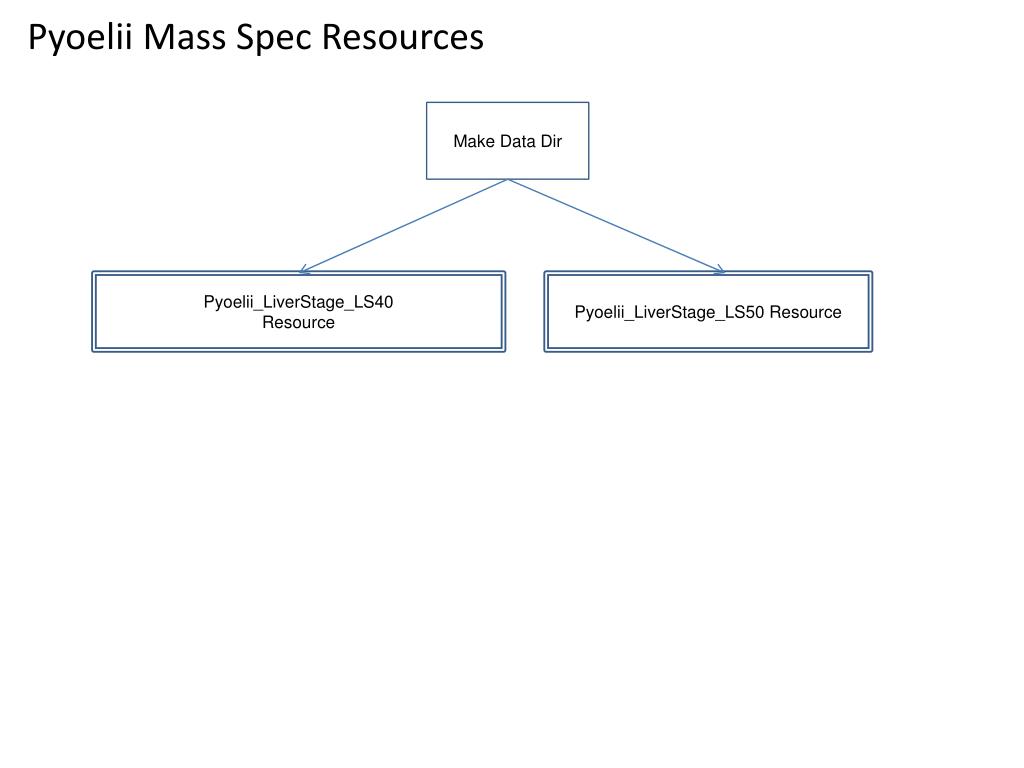 Pyoelii Mass Spec Resources

Make Data Dir

Pyoelii_LiverStage_LS40 Resource

Pyoelii_LiverStage_LS50 Resource